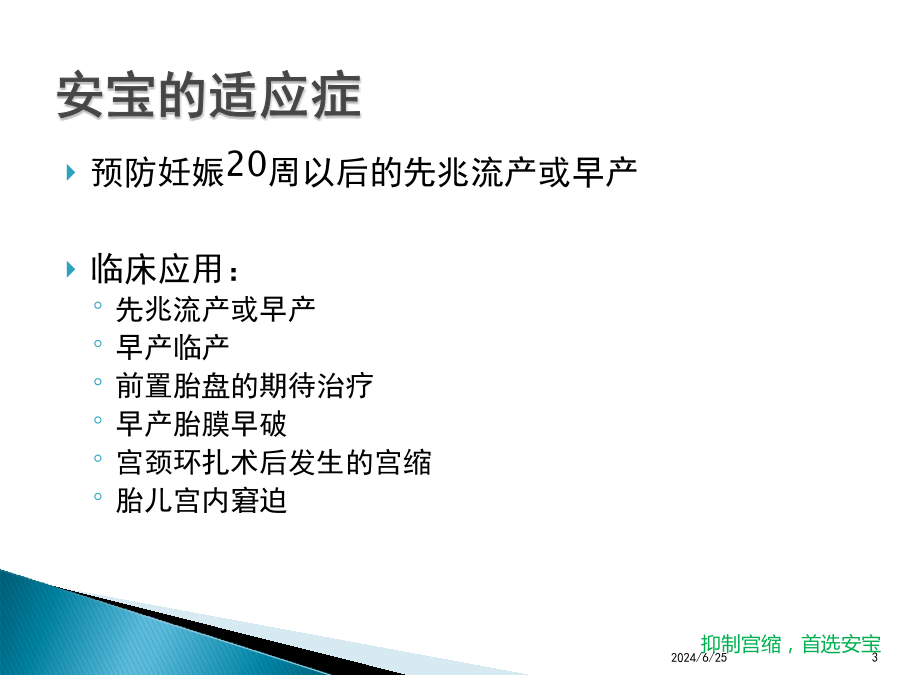 安宝的适应症

预防妊娠20周以后的先兆流产或早产

临床应用：

先兆流产或早产

早产临产

前置胎盘的期待治疗

早产胎膜早破

宫颈环扎术后发生的宫缩

胎儿宫内窘迫

抑制宫缩，首选安宝

2024/6/25

3